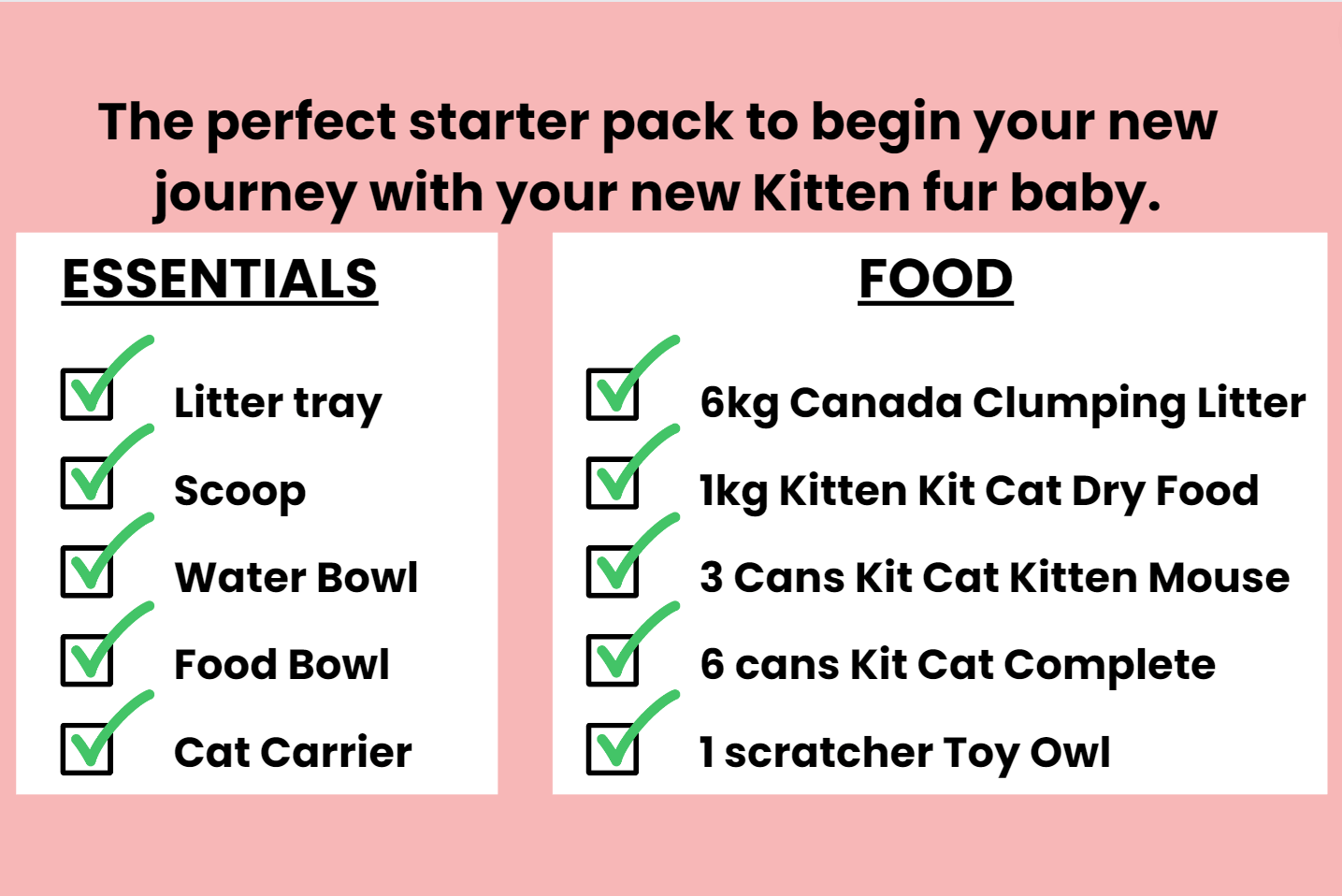 The perfect starter pack to begin your new journey with your new Kitten fur baby.

ESSENTIALS

Litter tray
Scoop
Water Bowl
Food Bowl
Cat Carrier

FOOD

6kg Canada Clumping Litter
1kg Kitten Kit Cat Dry Food
3 Cans Kit Cat Kitten Mouse
6 cans Kit Cat Complete
1 scratcher Toy Owl